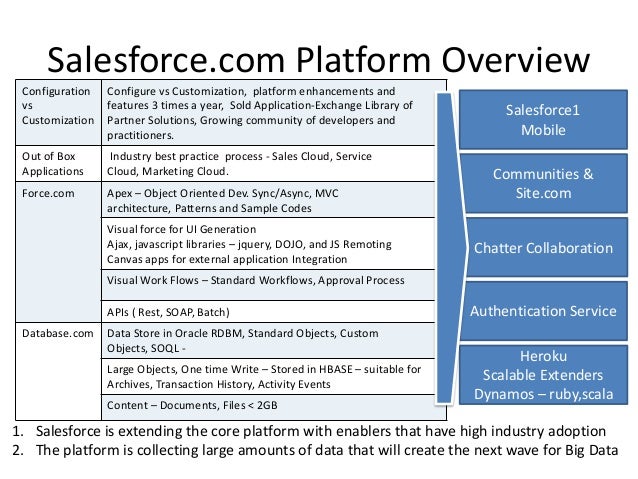 Salesforce.com Platform Overview

| | |
|---|---|
| Configuration vs Customization | Configure vs Customization, platform enhancements and features 3 times a year, Sold Application-Exchange Library of Partner Solutions, Growing community of developers and practitioners. |
| Out of Box Applications | Industry best practice process - Sales Cloud, Service Cloud, Marketing Cloud. |
| Force.com | Apex – Object Oriented Dev. Sync/Async, MVC architecture, Patterns and Sample Codes |
| | Visual force for UI Generation Ajax, javascript libraries – jquery, DOJO, and JS Remoting Canvas apps for external application Integration |
| | Visual Work Flows – Standard Workflows, Approval Process |
| | APIs ( Rest, SOAP, Batch) |
| Database.com | Data Store in Oracle RDBM, Standard Objects, Custom Objects, SOQL - |
| | Large Objects, One time Write – Stored in HBASE – suitable for Archives, Transaction History, Activity Events |
| | Content – Documents, Files < 2GB |

Salesforce1 Mobile

Communities & Site.com

Chatter Collaboration

Authentication Service

Heroku Scalable Extenders Dynamos – ruby,scala

1. Salesforce is extending the core platform with enablers that have high industry adoption
2. The platform is collecting large amounts of data that will create the next wave for Big Data